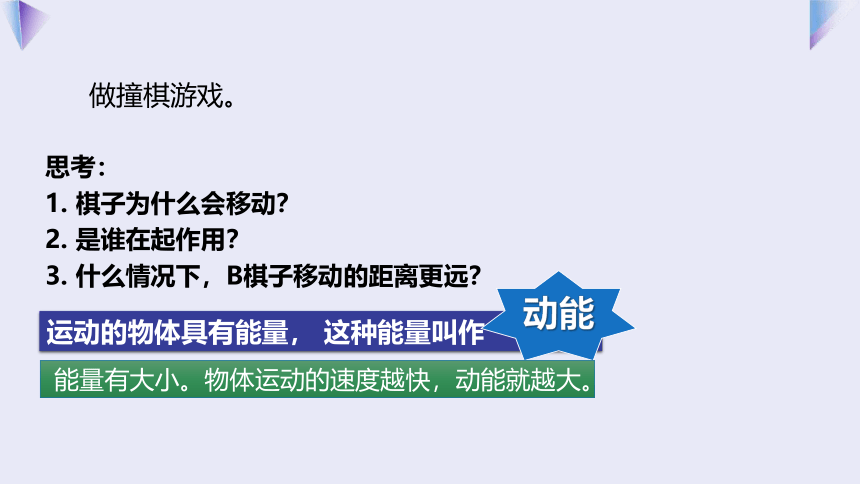 做撞棋游戏。

思考：
1. 棋子为什么会移动？
2. 是谁在起作用？
3. 什么情况下，B棋子移动的距离更远？

运动的物体具有能量， 这种能量叫作

动能

能量有大小。物体运动的速度越快，动能就越大。